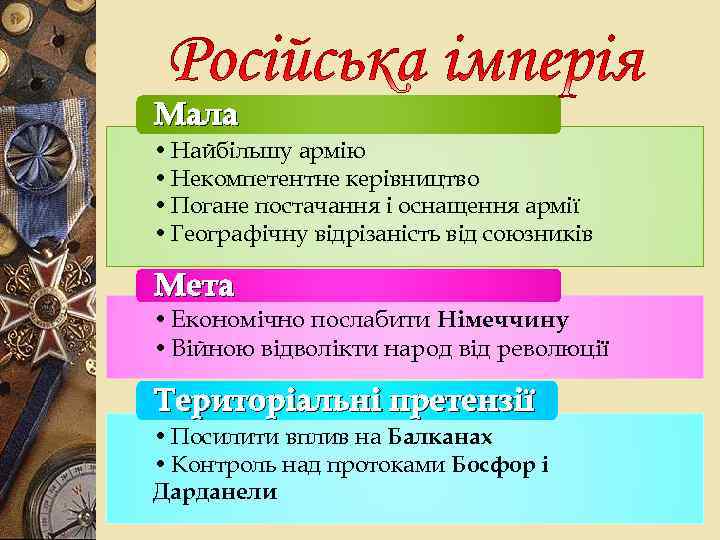 Російська імперія

Мала

• Найбільшу армію
• Некомпетентне керівництво
• Погане постачання і оснащення армії
• Географічну відрізаність від союзників

Мета

• Економічно послабити Німеччину
• Війною відволікти народ від революції

Територіальні претензії

• Посилити вплив на Балканах
• Контроль над протоками Босфор і Дарданели